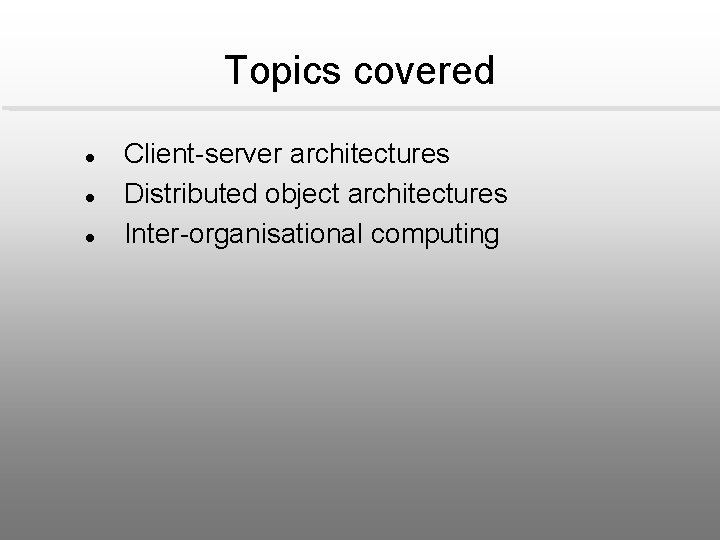 Topics covered

- Client-server architectures
- Distributed object architectures
- Inter-organisational computing